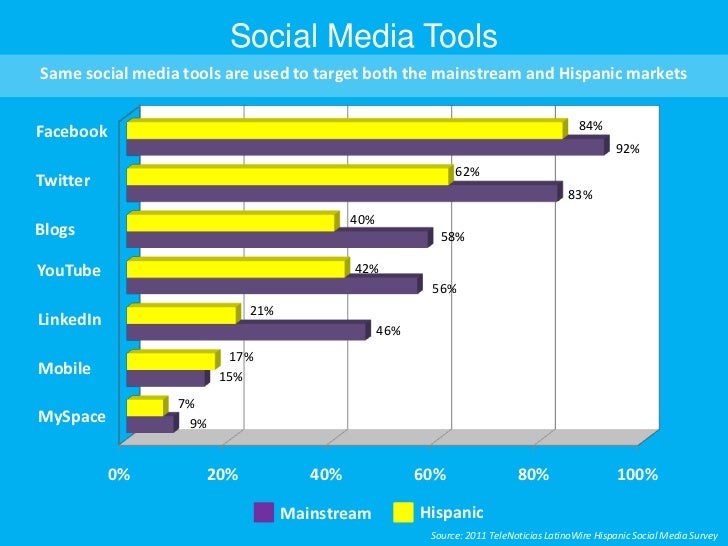 Social Media Tools

Same social media tools are used to target both the mainstream and Hispanic markets

Facebook
84%
92%

Twitter
62%
83%

Blogs
40%
58%

YouTube
42%
56%

LinkedIn
21%
46%

Mobile
17%
15%

MySpace
7%
9%

0%
20%
40%
60%
80%
100%

Mainstream
Hispanic

Source: 2011 TeleNoticias LatinoWire Hispanic Social Media Survey